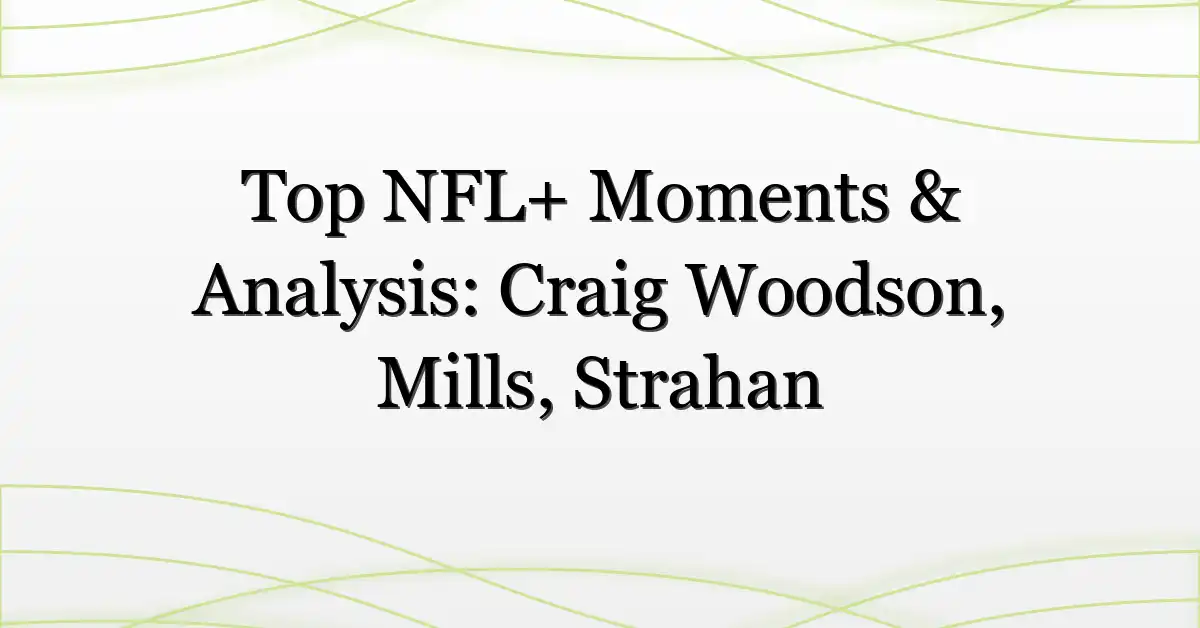 Top NFL+ Moments & Analysis: Craig Woodson, Mills, Strahan